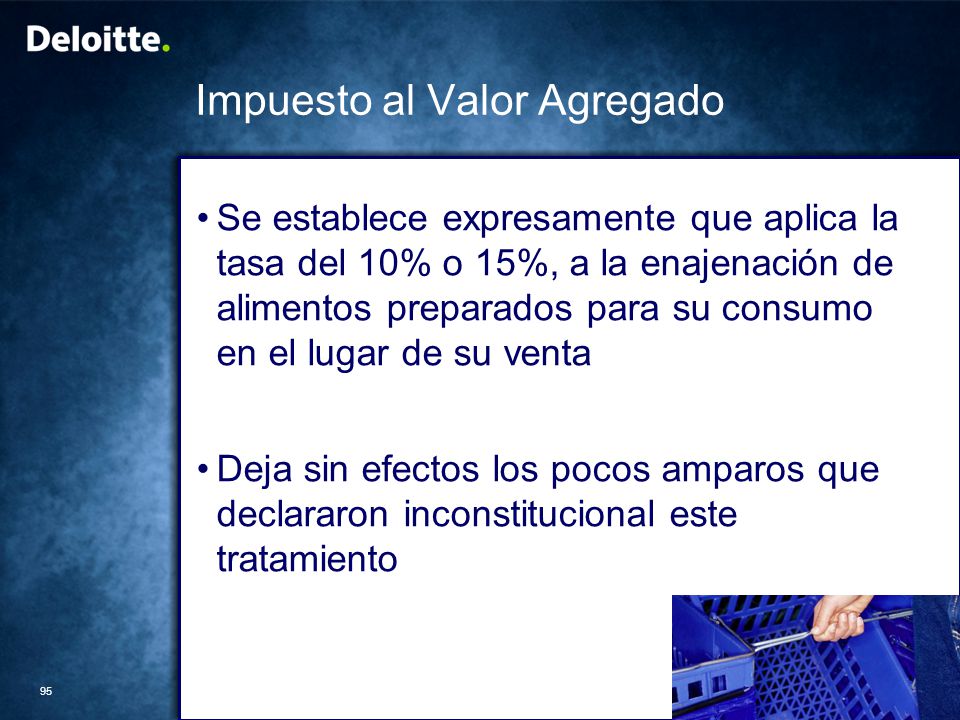 Deloitte.

Impuesto al Valor Agregado

• Se establece expresamente que aplica la tasa del 10% o 15%, a la enajenación de alimentos preparados para su consumo en el lugar de su venta

• Deja sin efectos los pocos amparos que declararon inconstitucional este tratamiento

95